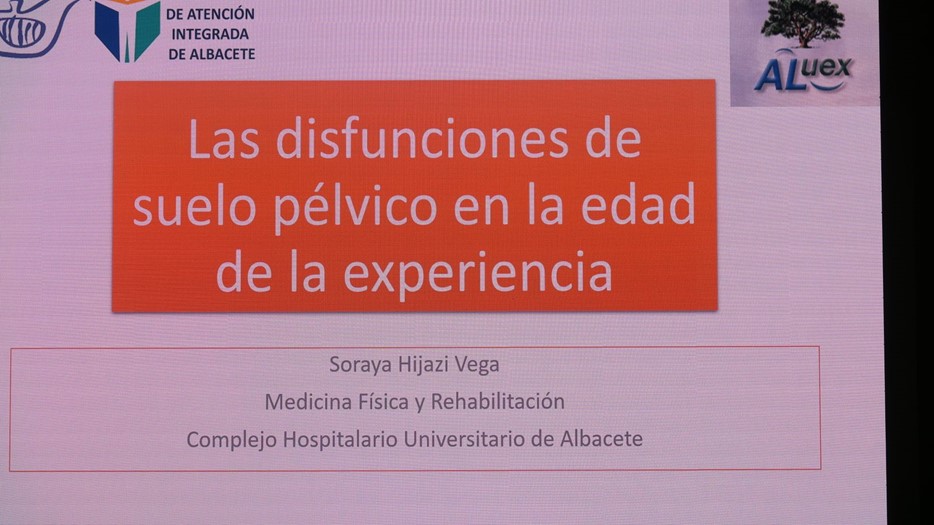 DE ATENCIÓN
INTEGRADA
DE ALBACETE

ALuex

Las disfunciones de suelo pélvico en la edad de la experiencia

Soraya Hijazi Vega
Medicina Física y Rehabilitación
Complejo Hospitalario Universitario de Albacete